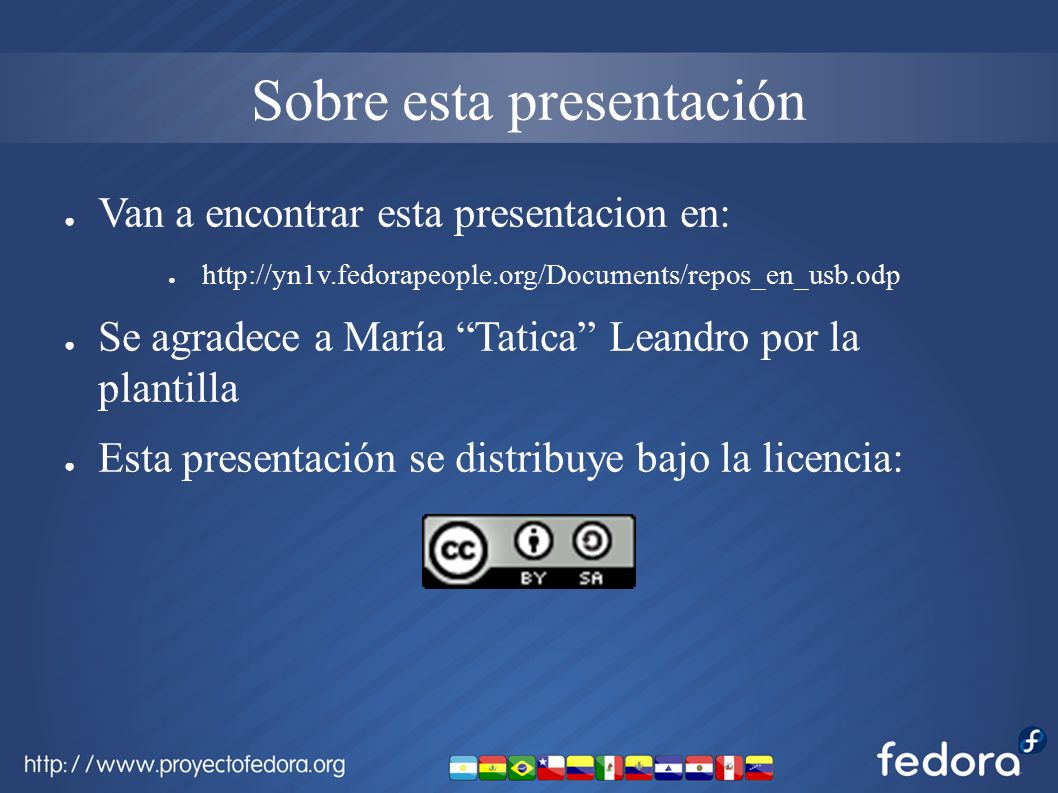 Sobre esta presentación

● Van a encontrar esta presentacion en:

● http://yn1v.fedorapeople.org/Documents/repos_en_usb.odp

● Se agradece a María “Tatica” Leandro por la plantilla

● Esta presentación se distribuye bajo la licencia:

cc BY SA

http://www.proyectofedora.org

fedora